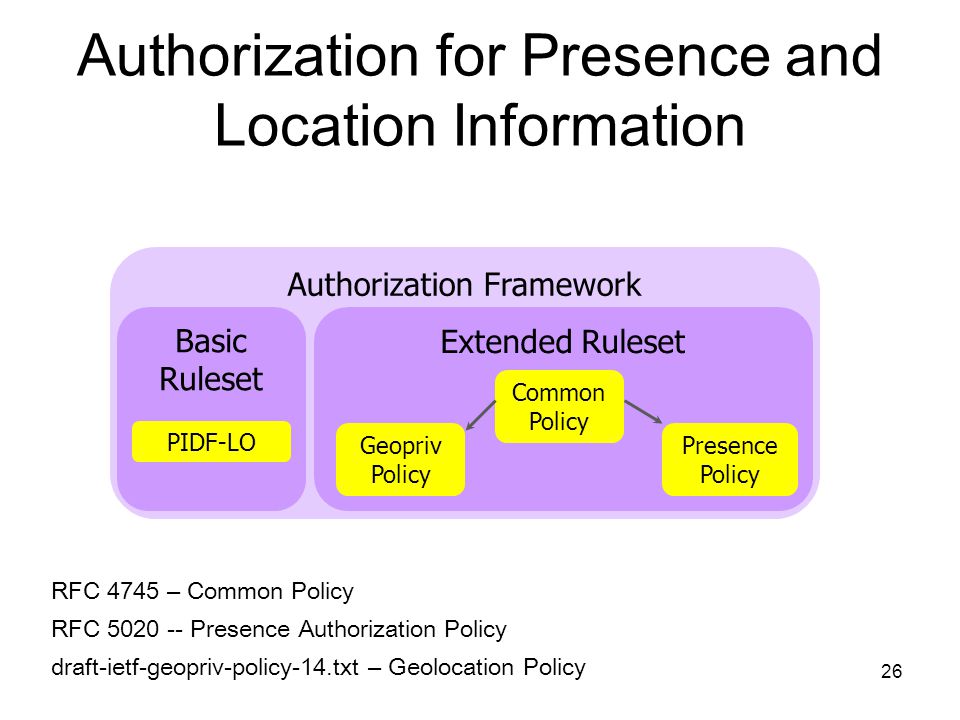 Authorization for Presence and Location Information

Authorization Framework

Basic Ruleset

PIDF-LO

Extended Ruleset

Common Policy

Geopriv Policy

Presence Policy

RFC 4745 – Common Policy

RFC 5020 -- Presence Authorization Policy

draft-ietf-geopriv-policy-14.txt – Geolocation Policy

26